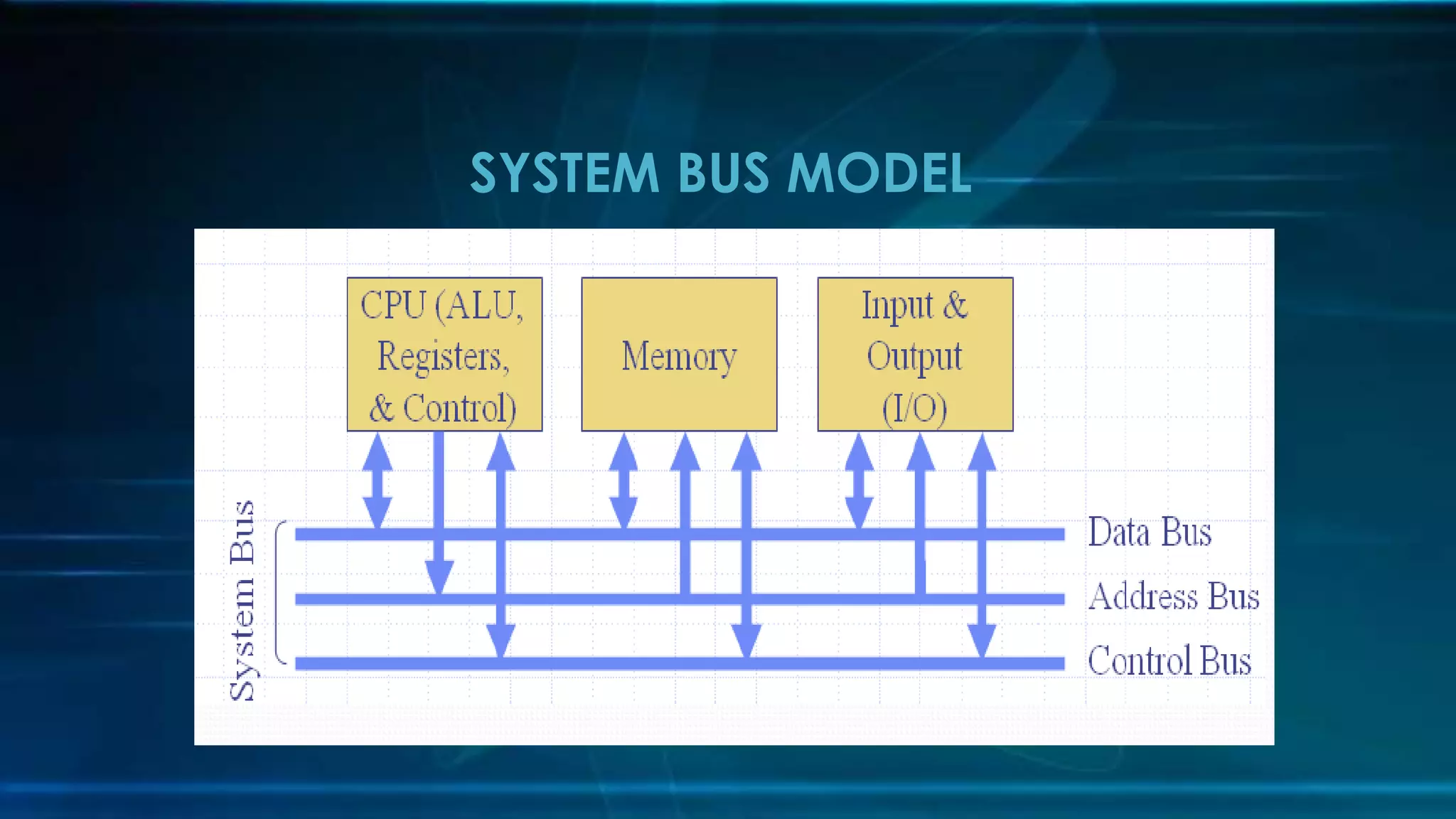 SYSTEM BUS MODEL

CPU (ALU, Registers, & Control)

Memory

Input & Output (I/O)

System Bus

Data Bus

Address Bus

Control Bus